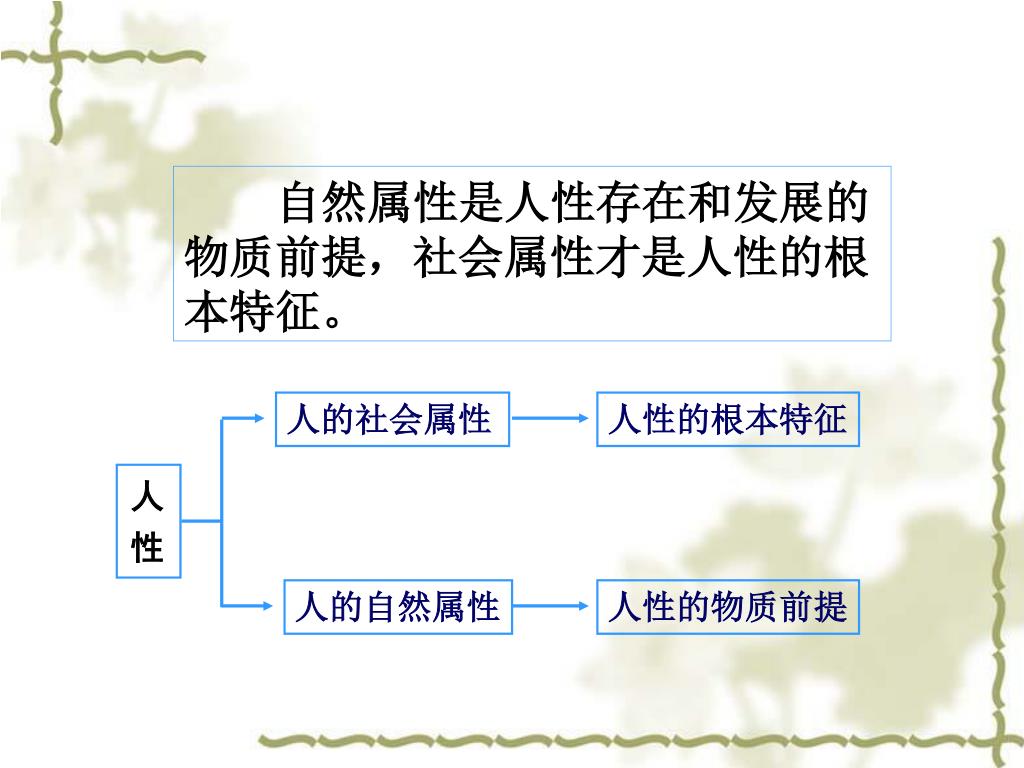 自然属性是人性存在和发展的物质前提，社会属性才是人性的根本特征。

人性

人的社会属性

人性的根本特征

人的自然属性

人性的物质前提